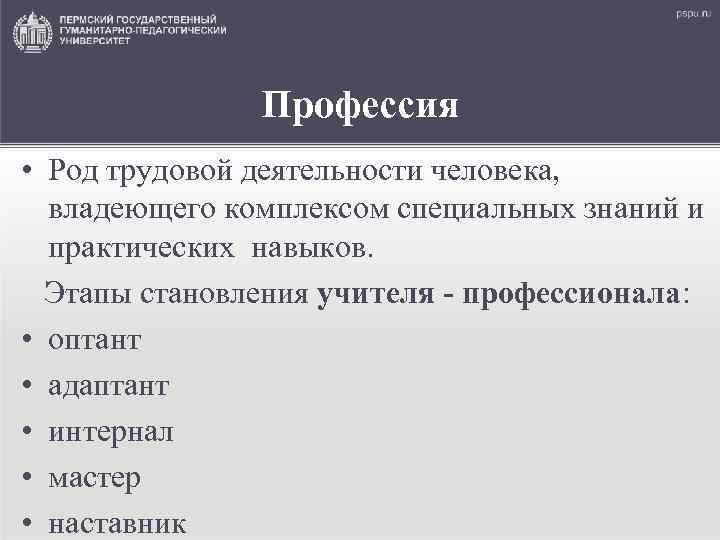 ПЕРМСКИЙ ГОСУДАРСТВЕННЫЙ ГУМАНИТАРНО-ПЕДАГОГИЧЕСКИЙ УНИВЕРСИТЕТ

pspu.ru

Профессия

• Род трудовой деятельности человека, владеющего комплексом специальных знаний и практических навыков.

Этапы становления учителя - профессионала:

• оптант
• адаптант
• интернал
• мастер
• наставник